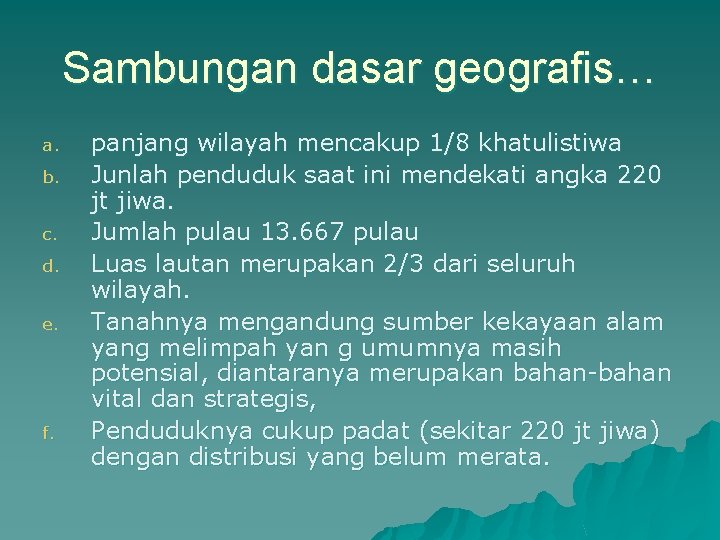 Sambungan dasar geografis…

a. panjang wilayah mencakup 1/8 khatulistiwa
b. Junlah penduduk saat ini mendekati angka 220 jt jiwa.
c. Jumlah pulau 13.667 pulau
d. Luas lautan merupakan 2/3 dari seluruh wilayah.
e. Tanahnya mengandung sumber kekayaan alam yang melimpah yan g umumnya masih potensial, diantaranya merupakan bahan-bahan vital dan strategis,
f. Penduduknya cukup padat (sekitar 220 jt jiwa) dengan distribusi yang belum merata.